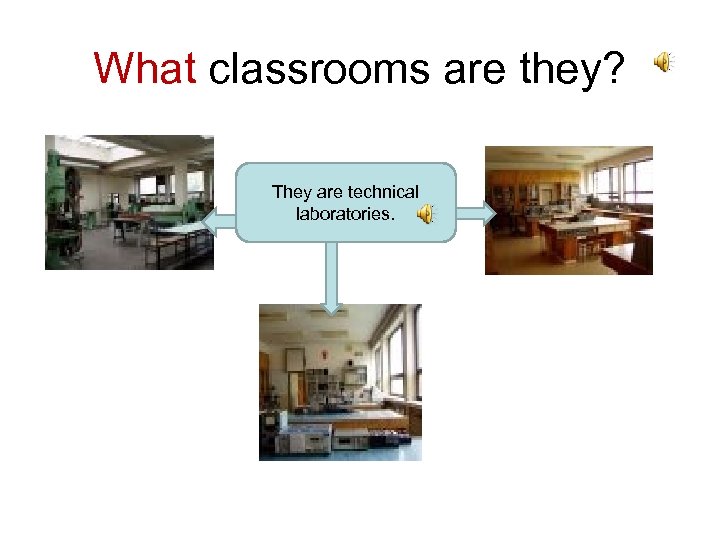 What classrooms are they?

They are technical laboratories.